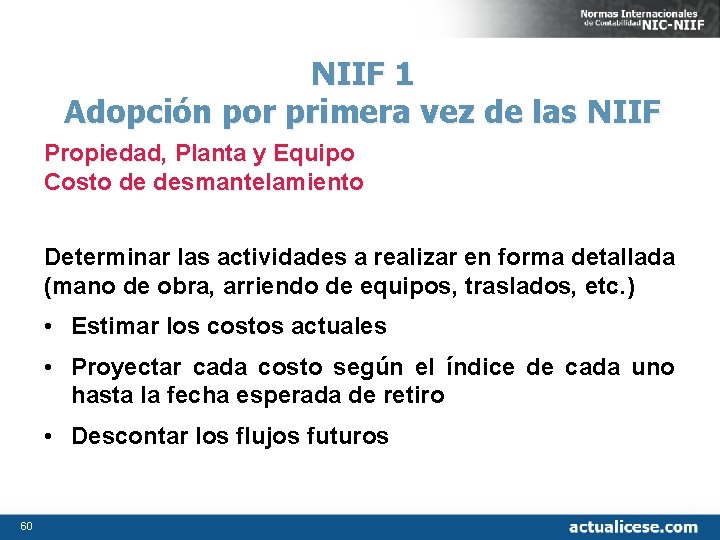 Normas Internacionales de Contabilidad NIC-NIIF

NIIF 1
Adopción por primera vez de las NIIF

Propiedad, Planta y Equipo
Costo de desmantelamiento

Determinar las actividades a realizar en forma detallada (mano de obra, arriendo de equipos, traslados, etc.)

• Estimar los costos actuales

• Proyectar cada costo según el índice de cada uno hasta la fecha esperada de retiro

• Descontar los flujos futuros

60

actualicese.com